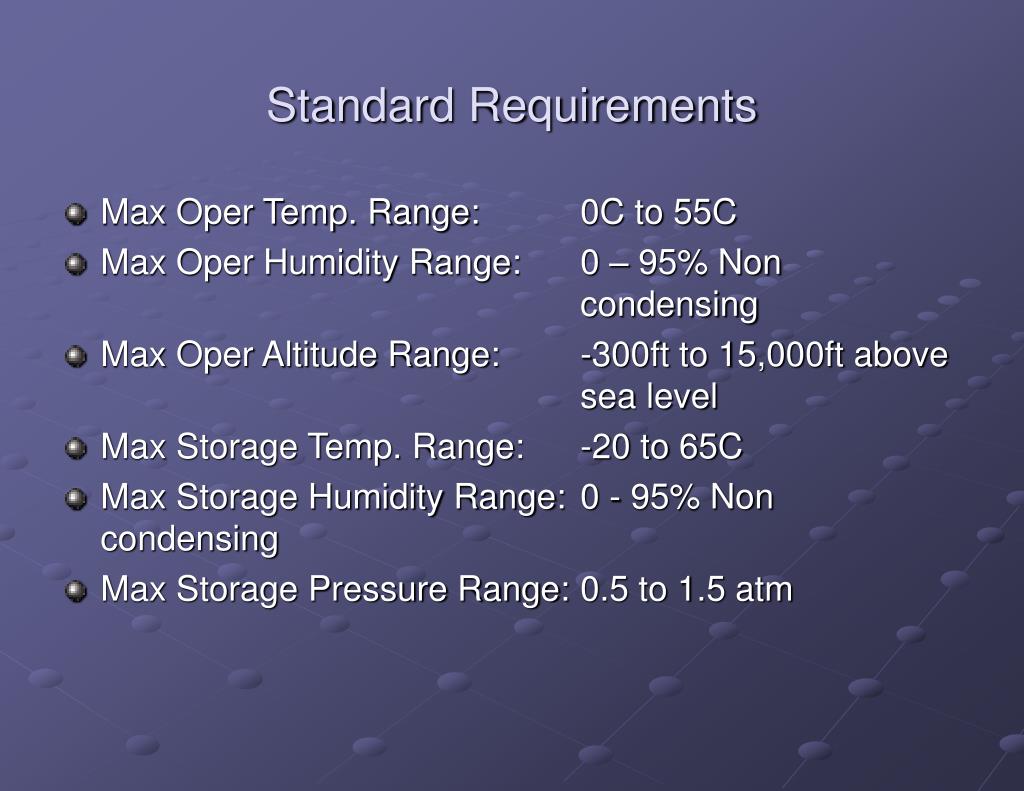 Standard Requirements

Max Oper Temp. Range: 0C to 55C
Max Oper Humidity Range: 0 – 95% Non condensing
Max Oper Altitude Range: -300ft to 15,000ft above sea level
Max Storage Temp. Range: -20 to 65C
Max Storage Humidity Range: 0 - 95% Non condensing
Max Storage Pressure Range: 0.5 to 1.5 atm